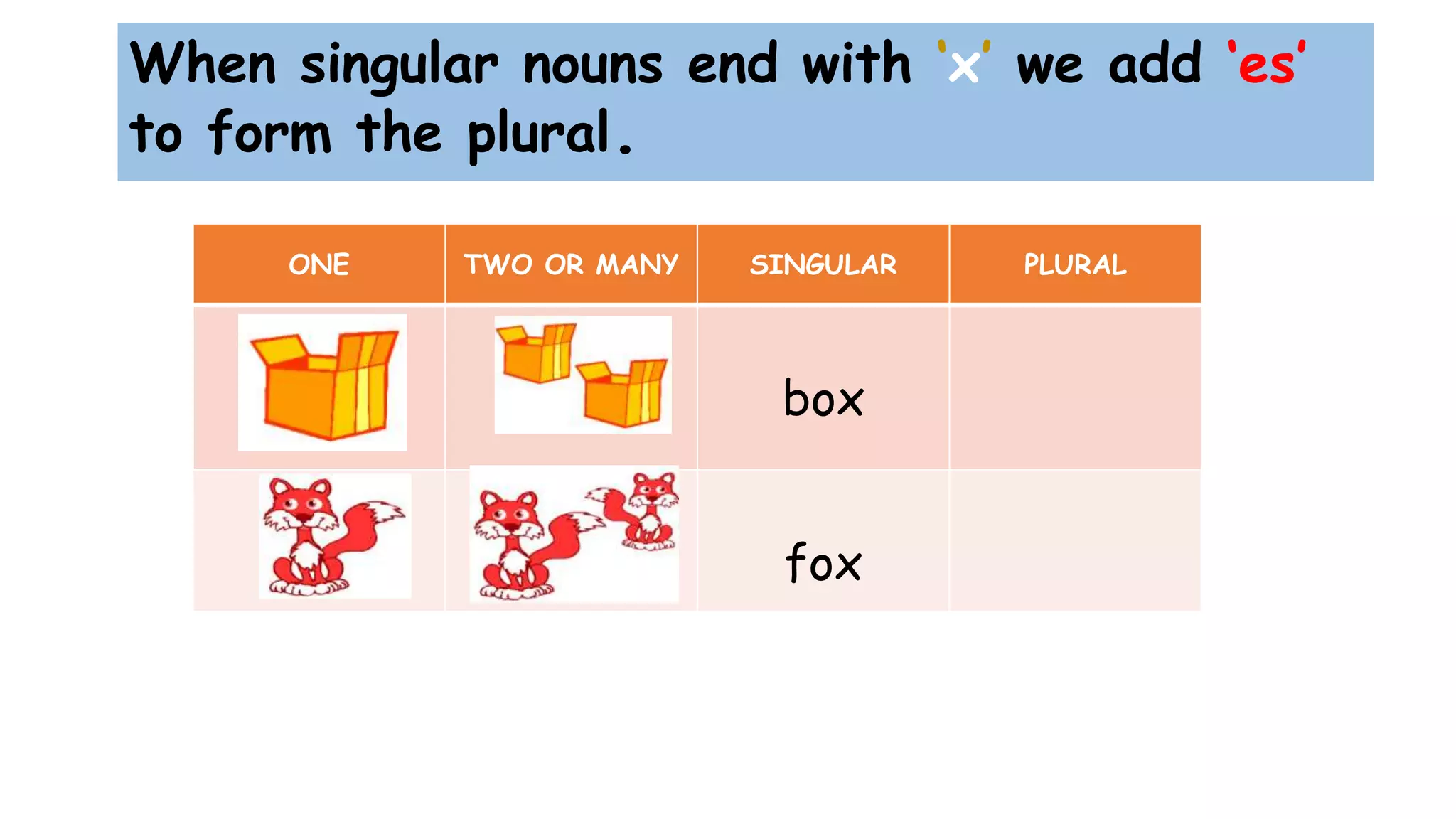 When singular nouns end with 'x' we add 'es' to form the plural.

| ONE | TWO OR MANY | SINGULAR | PLURAL |
|---|---|---|---|
| | | box | |
| | | fox | |